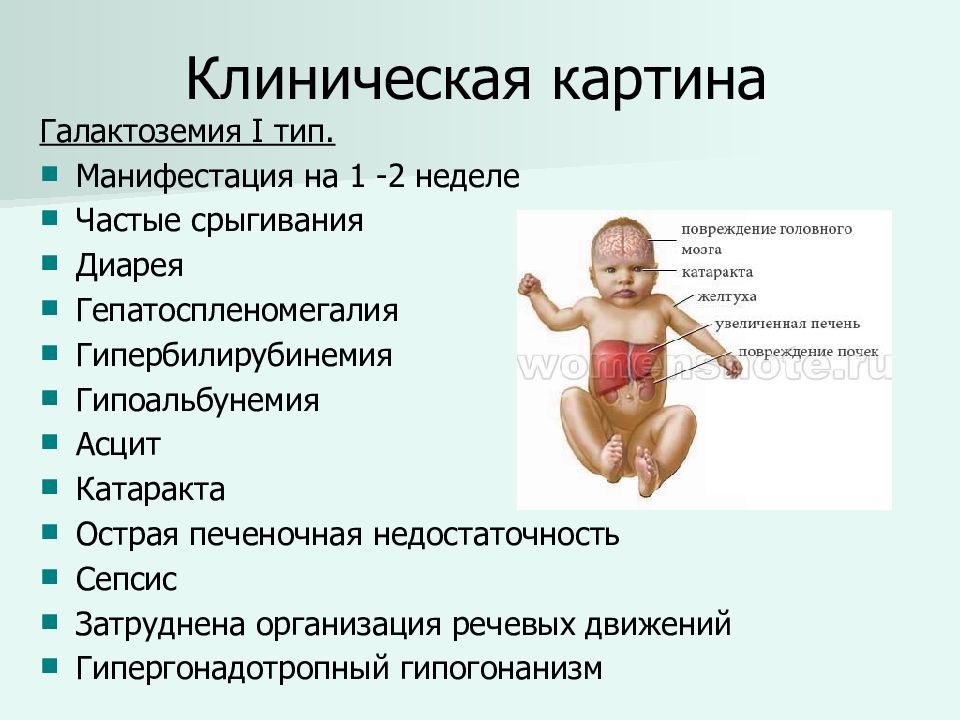 Клиническая картина

Галактоземия I тип.

- Манифестация на 1 -2 неделе
- Частые срыгивания
- Диарея
- Гепатоспленомегалия
- Гипербилирубинемия
- Гипоальбунемия
- Асцит
- Катаракта
- Острая печеночная недостаточность
- Сепсис
- Затруднена организация речевых движений
- Гипергонадотропный гипогонанизм

повреждение головного мозга
катаракта
желтуха
увеличенная печень
повреждение почек

womensnote.ru